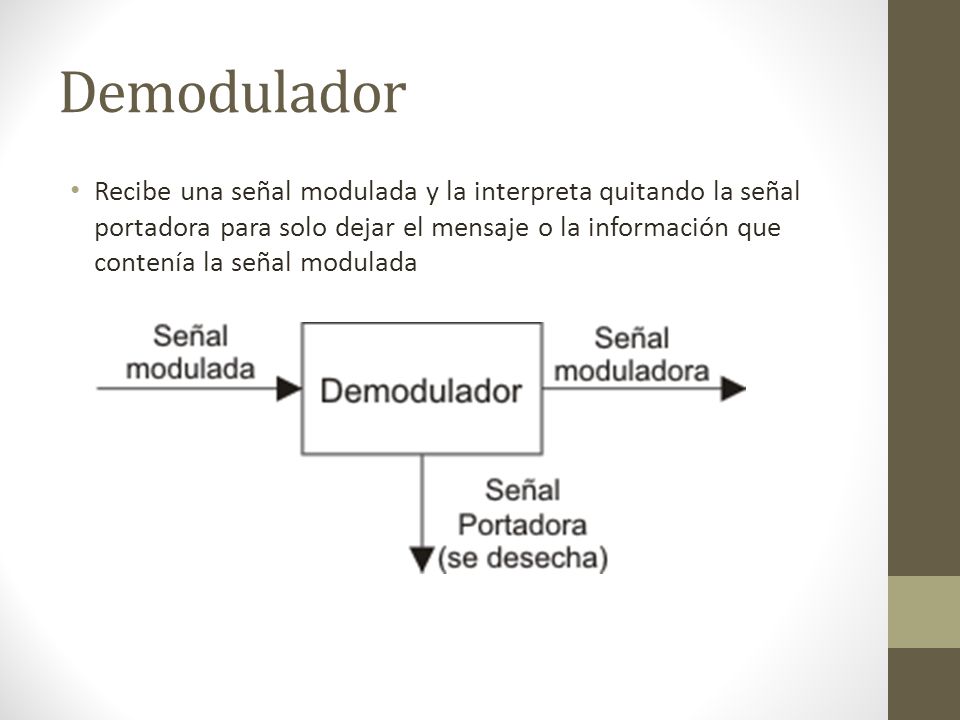 Demodulador

• Recibe una señal modulada y la interpreta quitando la señal portadora para solo dejar el mensaje o la información que contenía la señal modulada

Señal modulada

Demodulador

Señal moduladora

Señal Portadora (se desecha)